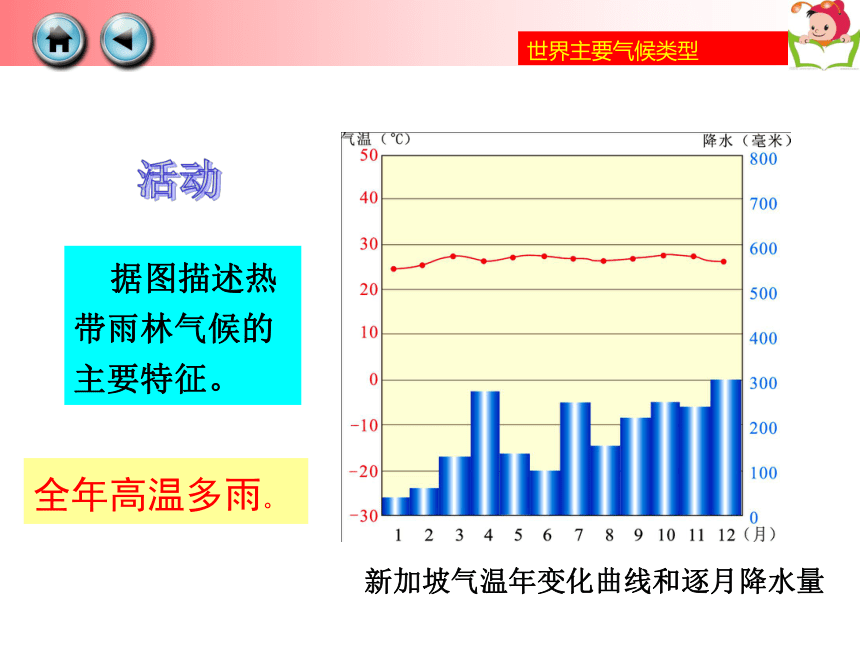 世界主要气候类型

活动

据图描述热带雨林气候的主要特征。

全年高温多雨。

气温（℃）
50
40
30
20
10
0
−10
−20
−30

降水（毫米）
800
700
600
500
400
300
200
100
0

1 2 3 4 5 6 7 8 9 10 11 12（月）

新加坡气温年变化曲线和逐月降水量